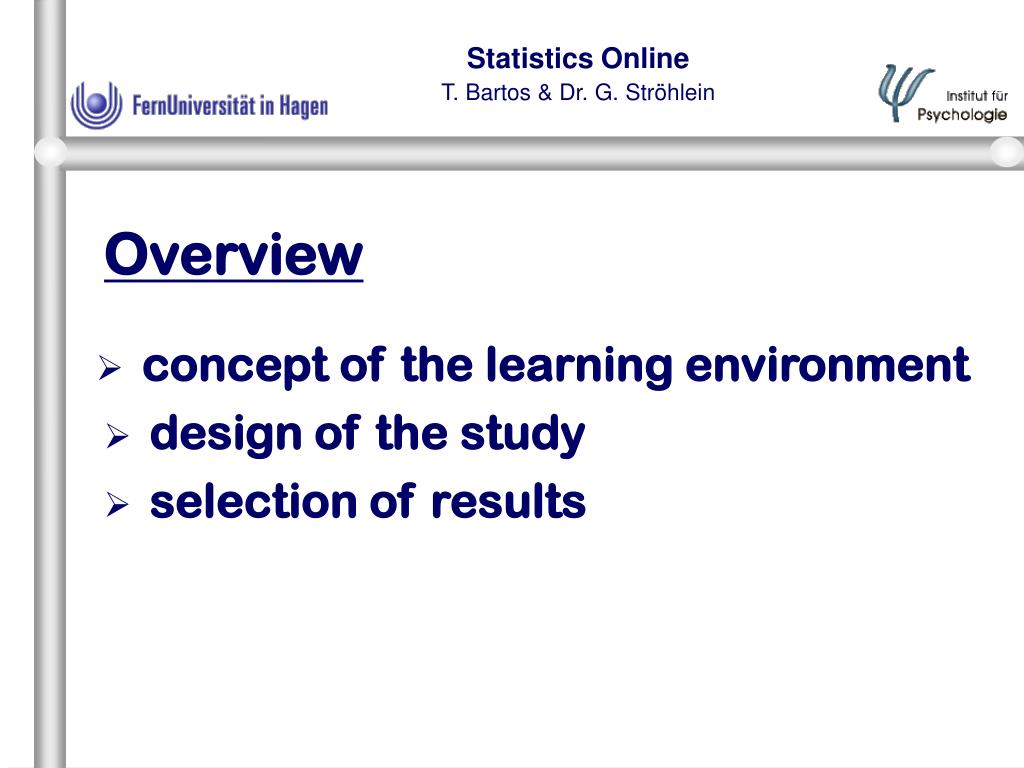 FernUniversität in Hagen

Statistics Online
T. Bartos & Dr. G. Ströhlein

Institut für Psychologie

Overview

➢ concept of the learning environment
➢ design of the study
➢ selection of results